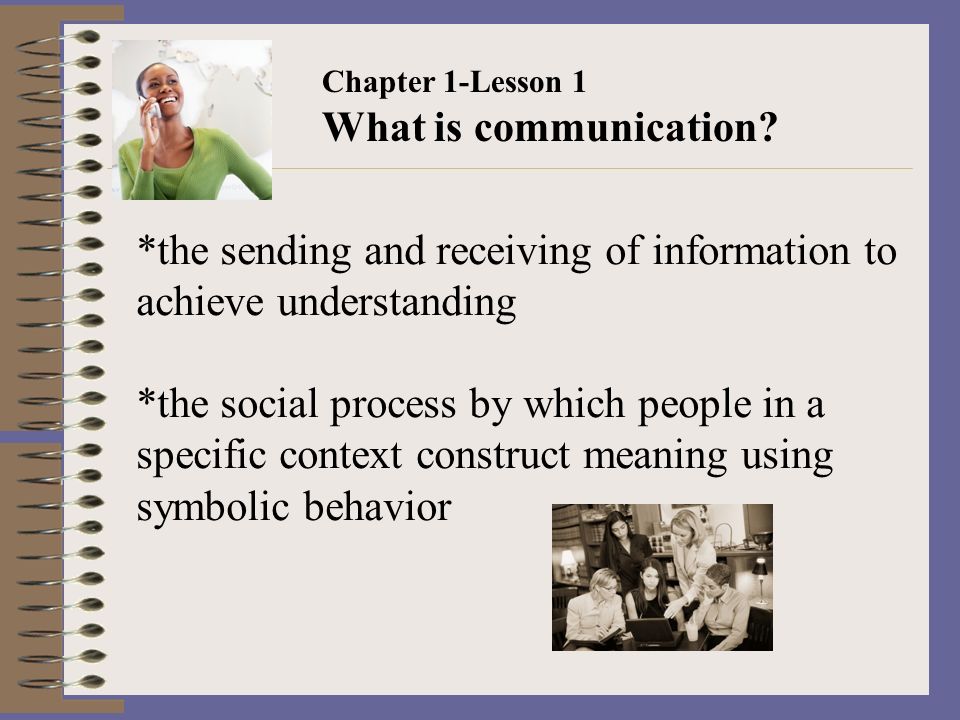 Chapter 1-Lesson 1
What is communication?

*the sending and receiving of information to achieve understanding

*the social process by which people in a specific context construct meaning using symbolic behavior